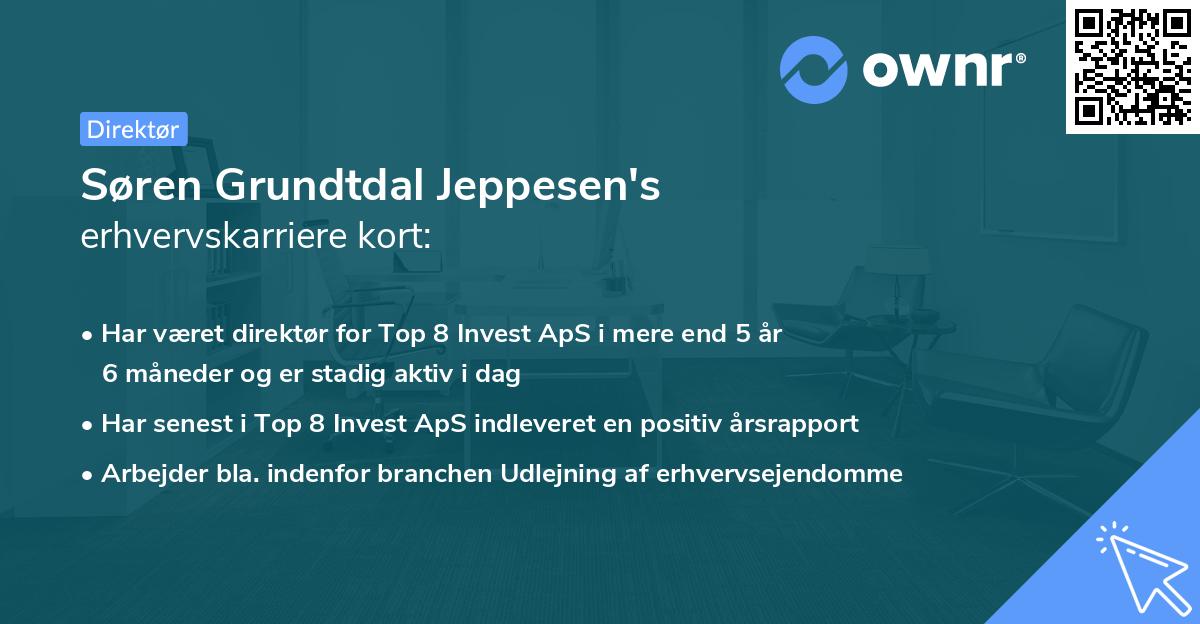 ownr®

Direktør

Søren Grundtdal Jeppesen's erhvervskarriere kort:

• Har været direktør for Top 8 Invest ApS i mere end 5 år 6 måneder og er stadig aktiv i dag
• Har senest i Top 8 Invest ApS indleveret en positiv årsrapport
• Arbejder bla. indenfor branchen Udlejning af erhvervsejendomme